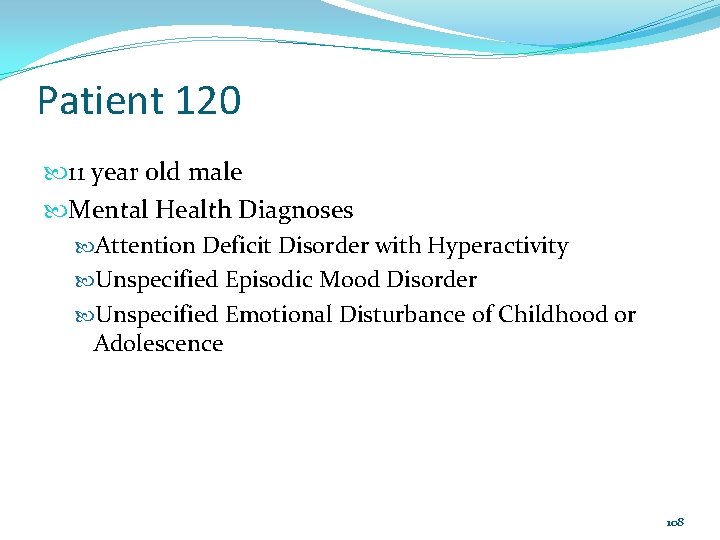 Patient 120

11 year old male

Mental Health Diagnoses

Attention Deficit Disorder with Hyperactivity

Unspecified Episodic Mood Disorder

Unspecified Emotional Disturbance of Childhood or Adolescence

108